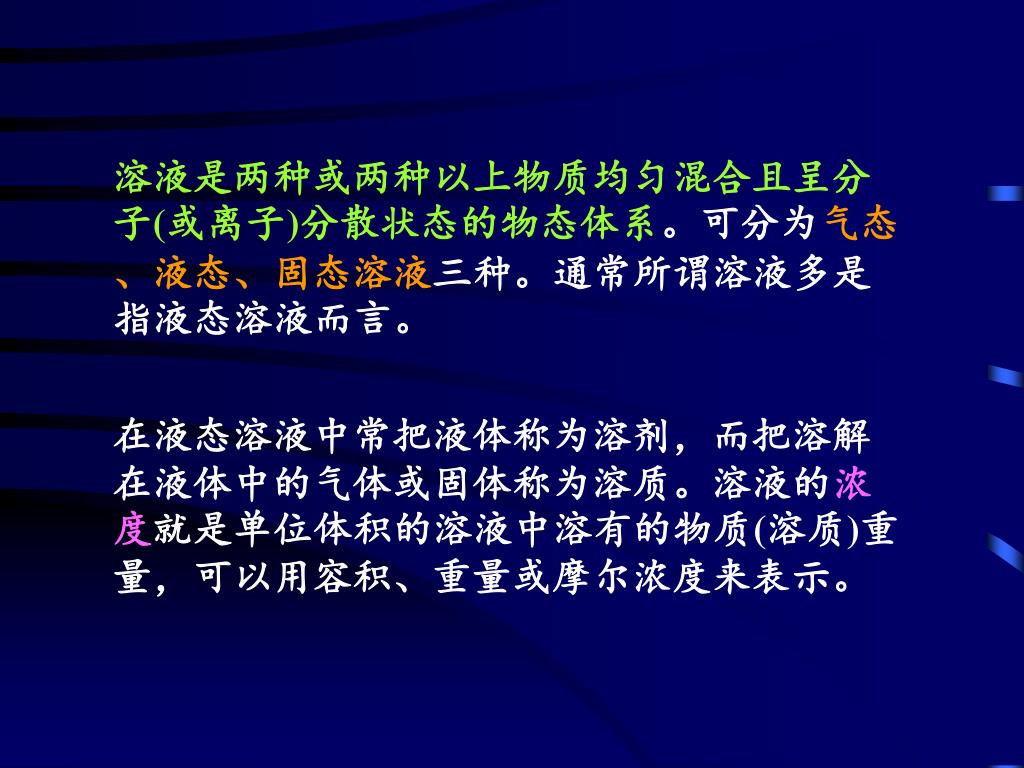 溶液是两种或两种以上物质均匀混合且呈分子(或离子)分散状态的物态体系。可分为气态、液态、固态溶液三种。通常所谓溶液多是指液态溶液而言。

在液态溶液中常把液体称为溶剂，而把溶解在液体中的气体或固体称为溶质。溶液的浓度就是单位体积的溶液中溶有的物质(溶质)重量，可以用容积、重量或摩尔浓度来表示。